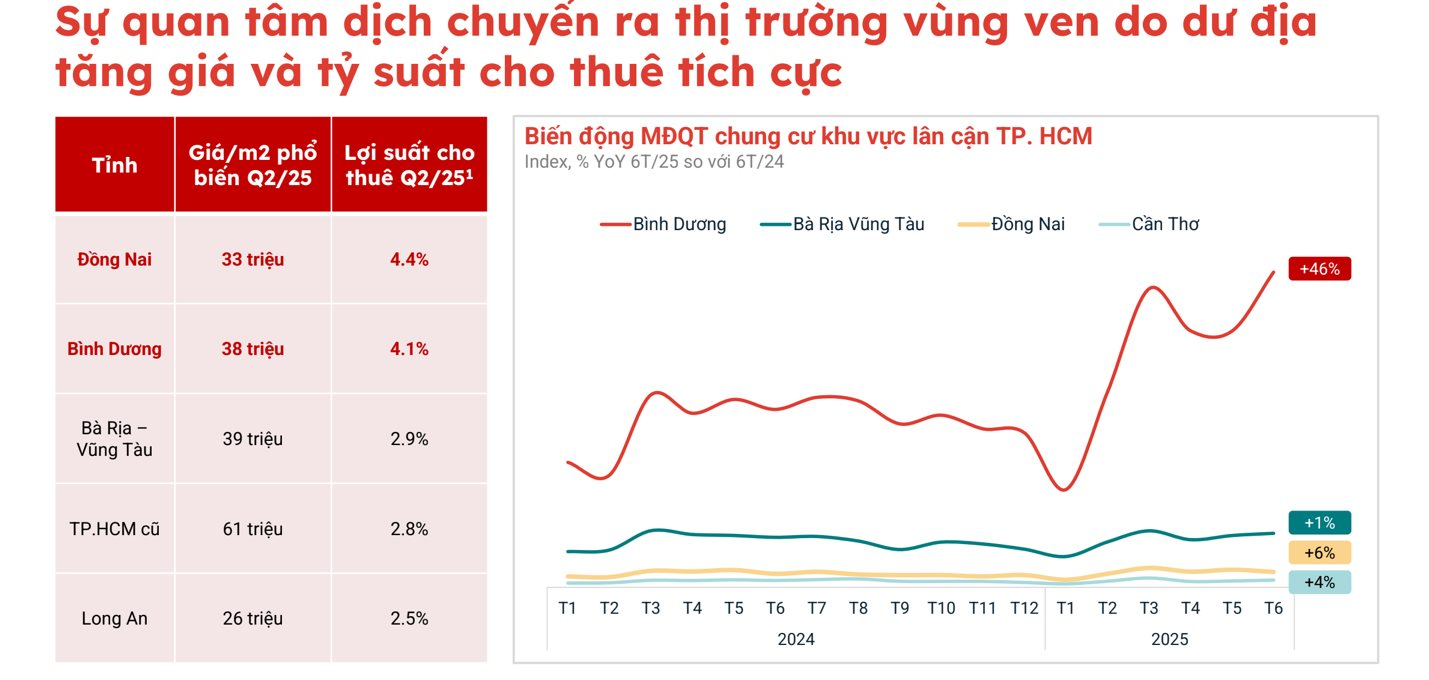 Sự quan tâm dịch chuyển ra thị trường vùng ven do dư địa tăng giá và tỷ suất cho thuê tích cực

| Tỉnh | Giá/m2 phổ biến Q2/25 | Lợi suất cho thuê Q2/25¹ |
|---|---|---|
| Đồng Nai | 33 triệu | 4.4% |
| Bình Dương | 38 triệu | 4.1% |
| Bà Rịa – Vũng Tàu | 39 triệu | 2.9% |
| TP.HCM cũ | 61 triệu | 2.8% |
| Long An | 26 triệu | 2.5% |

Biến động MĐQT chung cư khu vực lân cận TP. HCM
Index, % YoY 6T/25 so với 6T/24

Bình Dương
Bà Rịa Vũng Tàu
Đồng Nai
Cần Thơ

+46%
+1%
+6%
+4%

T1 T2 T3 T4 T5 T6 T7 T8 T9 T10 T11 T12 T1 T2 T3 T4 T5 T6
2024
2025